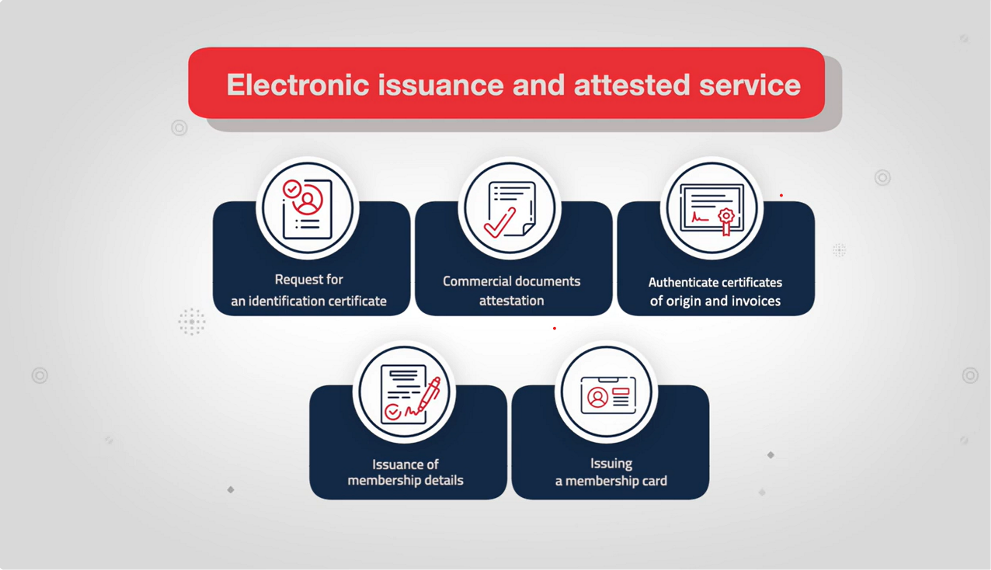 Electronic issuance and attested service

Request for an identification certificate

Commercial documents attestation

Authenticate certificates of origin and invoices

Issuance of membership details

Issuing a membership card